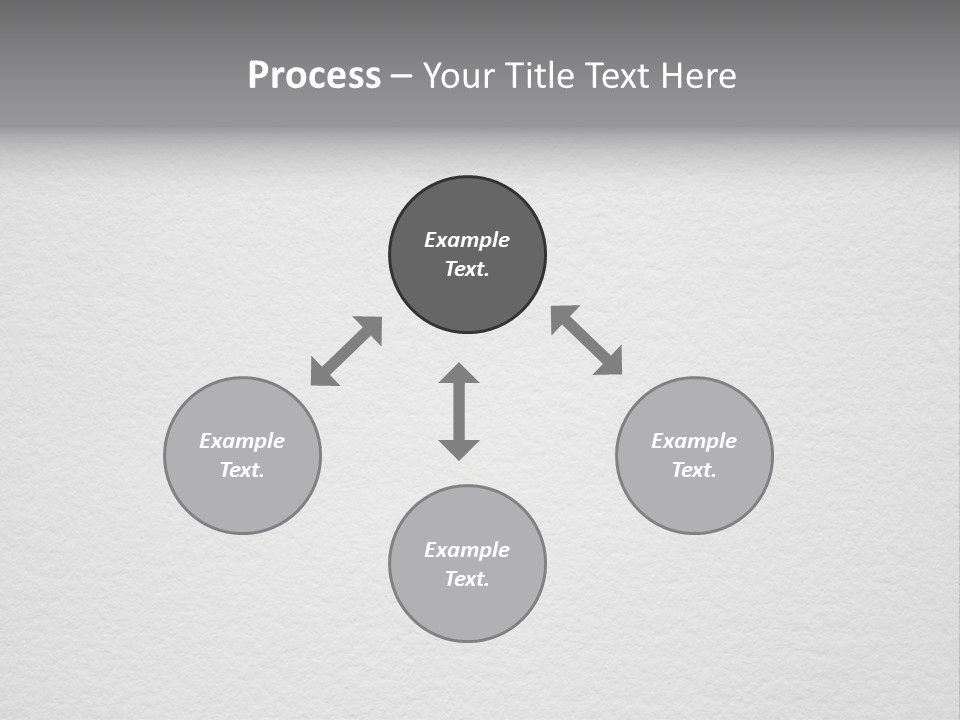 Process – Your Title Text Here

Example Text.

Example Text.

Example Text.

Example Text.